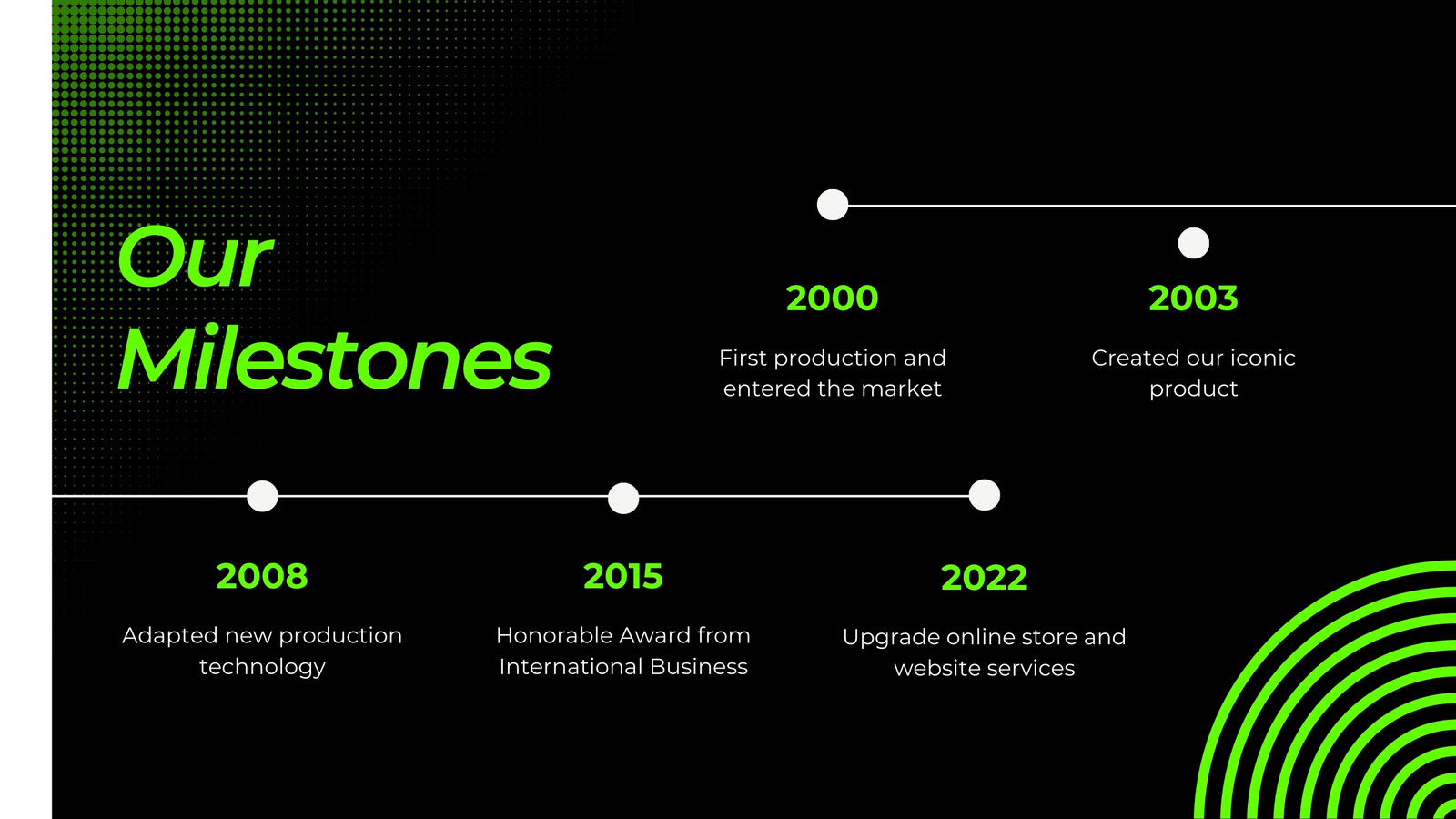 Our Milestones

2000

First production and entered the market

2003

Created our iconic product

2008

Adapted new production technology

2015

Honorable Award from International Business

2022

Upgrade online store and website services